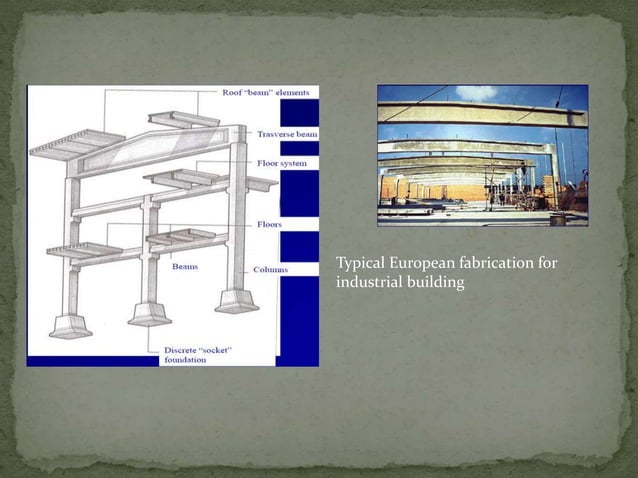 Roof "beam" elements

Trasverse beam

Floor system

Floors

Beams

Columns

Discrete "socket" foundation

Typical European fabrication for industrial building